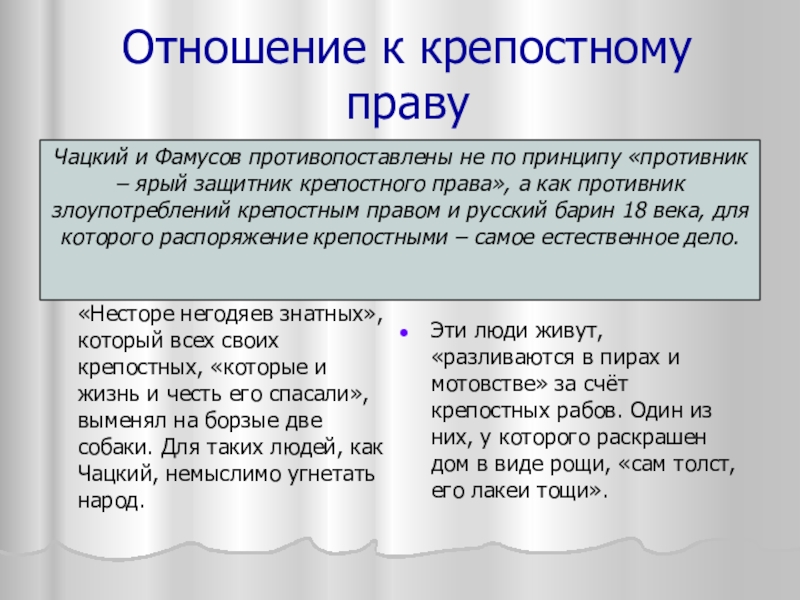 Отношение к крепостному праву

Чацкий и Фамусов противопоставлены не по принципу «противник – ярый защитник крепостного права», а как противник злоупотреблений крепостным правом и русский барин 18 века, для которого распоряжение крепостными – самое естественное дело.

«Несторе негодяев знатных», который всех своих крепостных, «которые и жизнь и честь его спасали», выменял на борзые две собаки. Для таких людей, как Чацкий, немыслимо угнетать народ.

Эти люди живут, «разливаются в пирах и мотовстве» за счёт крепостных рабов. Один из них, у которого раскрашен дом в виде рощи, «сам толст, его лакеи тощи».